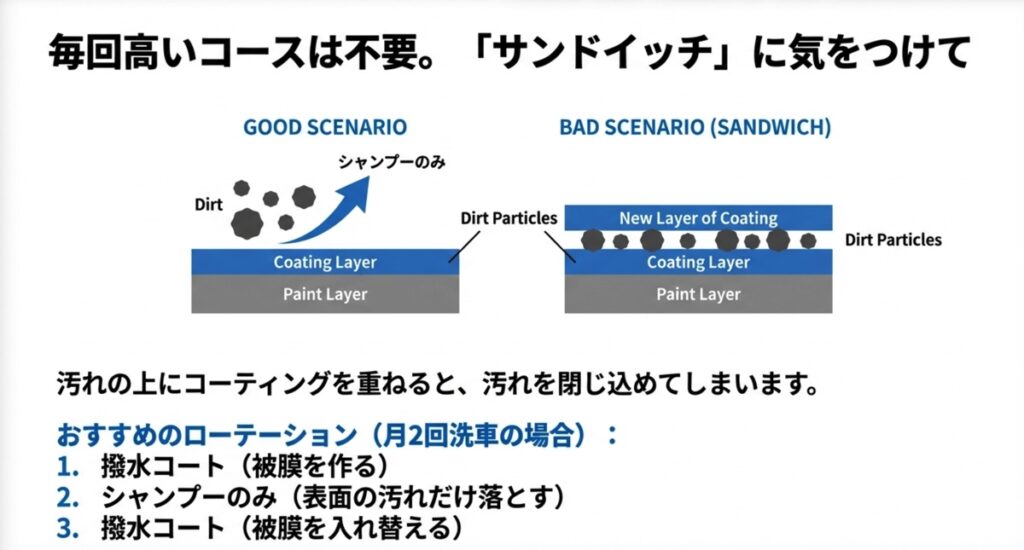 毎回高いコースは不要。「サンドイッチ」に気をつけて

GOOD SCENARIO

シャンプーのみ

Dirt

Dirt Particles

Coating Layer

Paint Layer

BAD SCENARIO (SANDWICH)

New Layer of Coating

Dirt Particles

Coating Layer

Paint Layer

汚れの上にコーティングを重ねると、汚れを閉じ込めてしまいます。

おすすめのローテーション（月2回洗車の場合）：
1. 撥水コート（被膜を作る）
2. シャンプーのみ（表面の汚れだけ落とす）
3. 撥水コート（被膜を入れ替える）